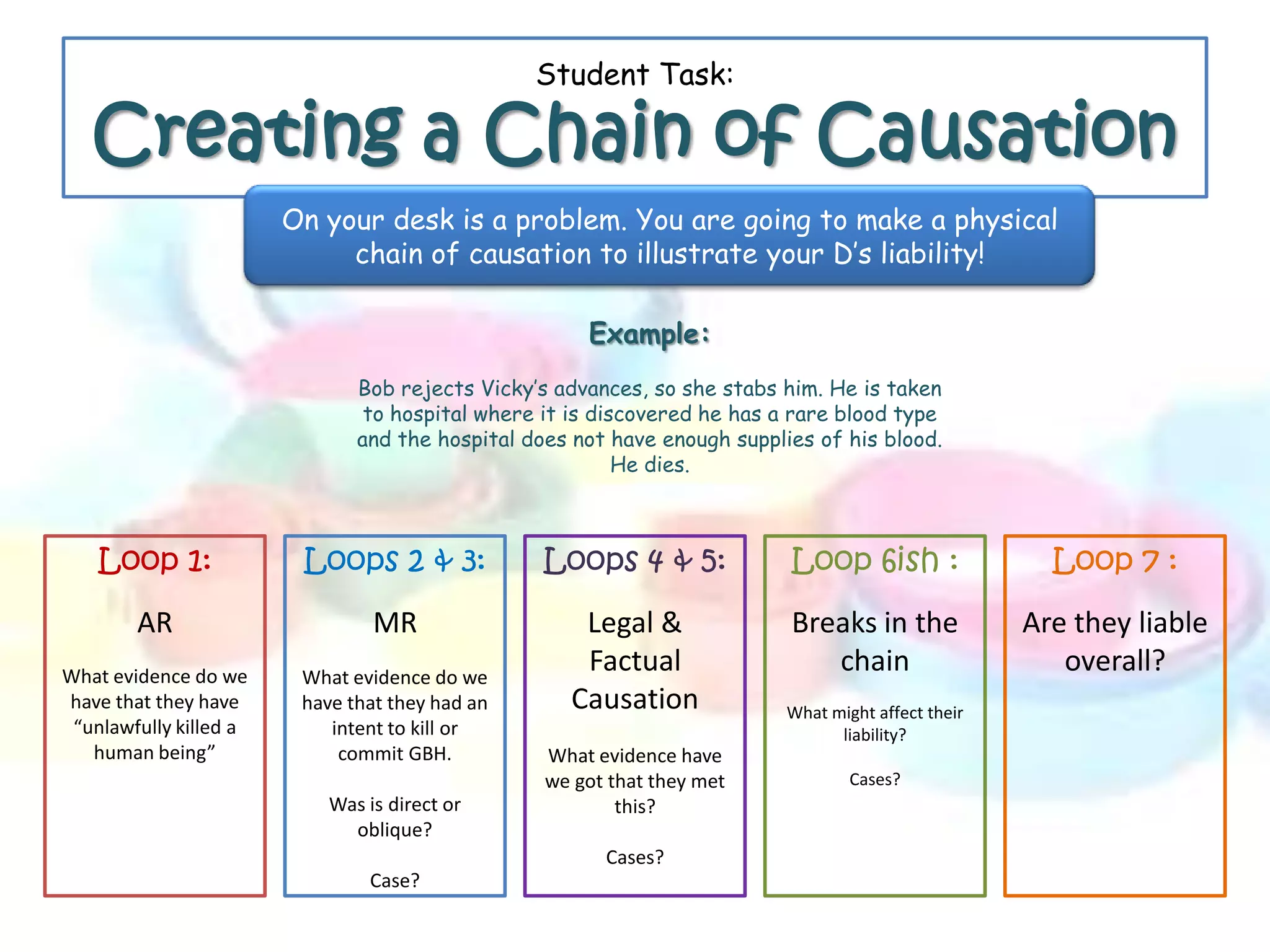 Student Task:

Creating a Chain of Causation

On your desk is a problem. You are going to make a physical chain of causation to illustrate your D's liability!

Example:

Bob rejects Vicky's advances, so she stabs him. He is taken to hospital where it is discovered he has a rare blood type and the hospital does not have enough supplies of his blood. He dies.

Loop 1:

AR

What evidence do we have that they have "unlawfully killed a human being"

Loops 2 & 3:

MR

What evidence do we have that they had an intent to kill or commit GBH.

Was is direct or oblique?

Case?

Loops 4 & 5:

Legal & Factual Causation

What evidence have we got that they met this?

Cases?

Loop 6ish :

Breaks in the chain

What might affect their liability?

Cases?

Loop 7 :

Are they liable overall?